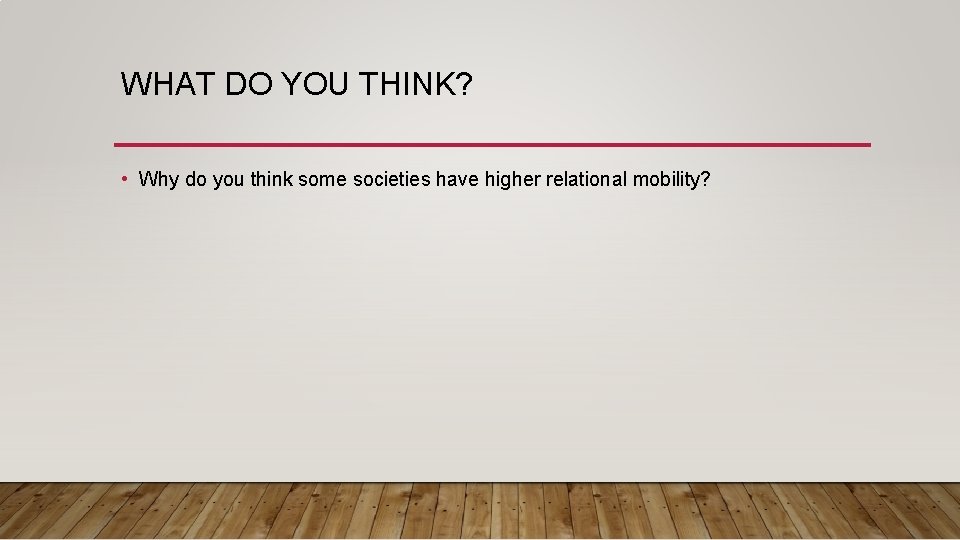 WHAT DO YOU THINK?

• Why do you think some societies have higher relational mobility?